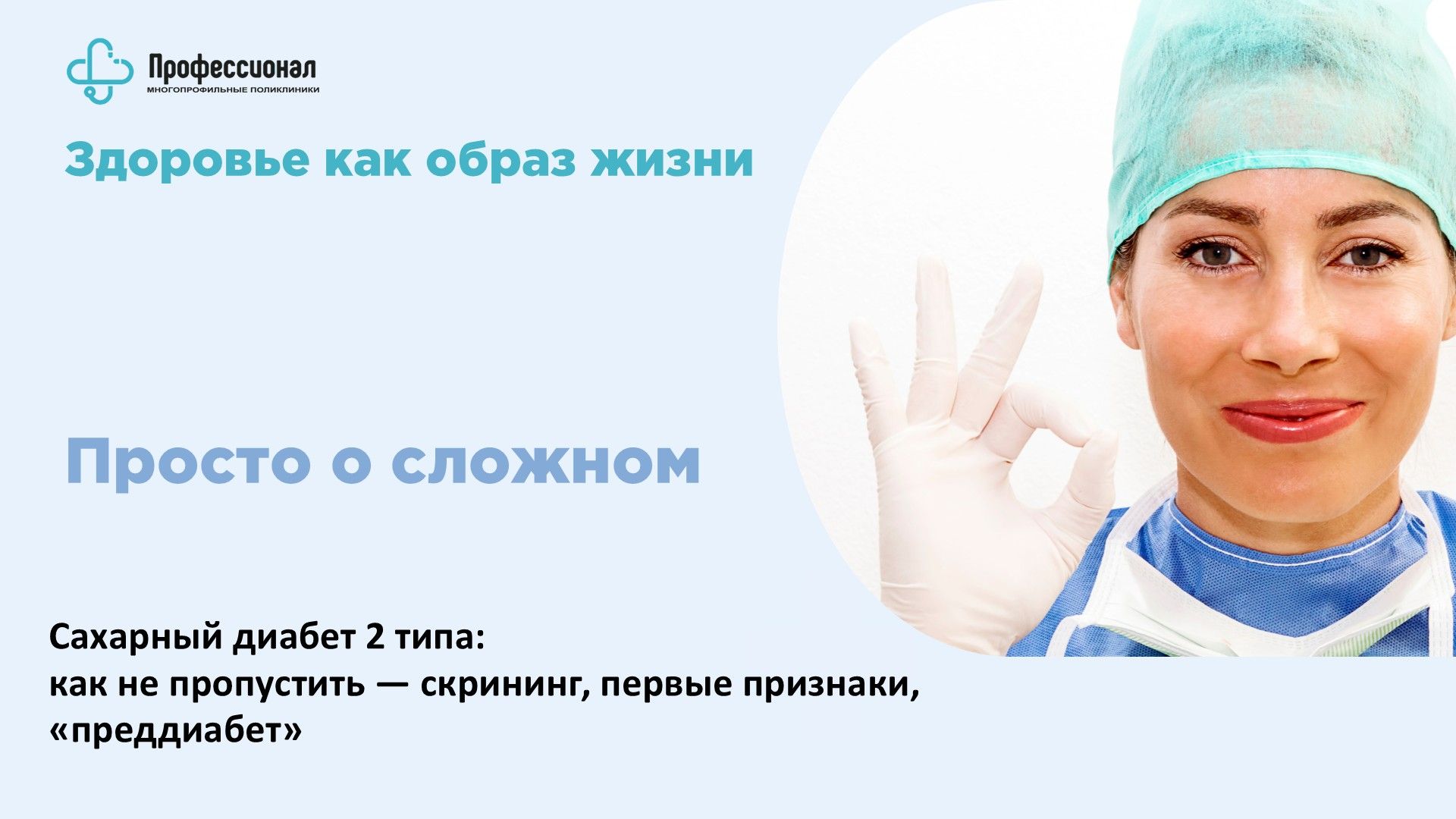 Профессионал
МНОГОПРОФИЛЬНЫЕ ПОЛИКЛИНИКИ

Здоровье как образ жизни

Просто о сложном

Сахарный диабет 2 типа:
как не пропустить — скрининг, первые признаки, «преддиабет»